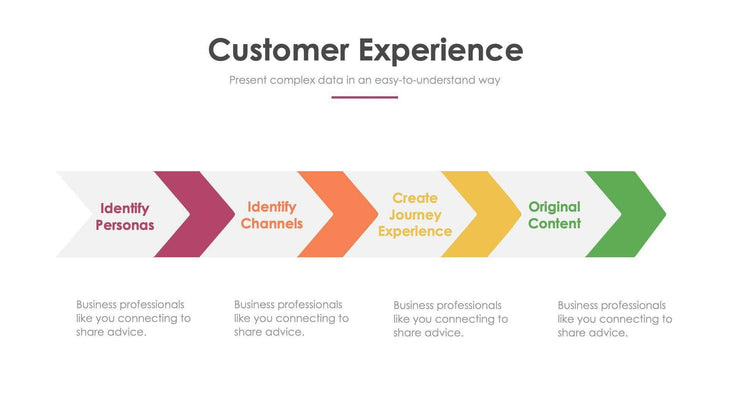 Customer Experience

Present complex data in an easy-to-understand way

Identify Personas

Identify Channels

Create Journey Experience

Original Content

Business professionals like you connecting to share advice.

Business professionals like you connecting to share advice.

Business professionals like you connecting to share advice.

Business professionals like you connecting to share advice.